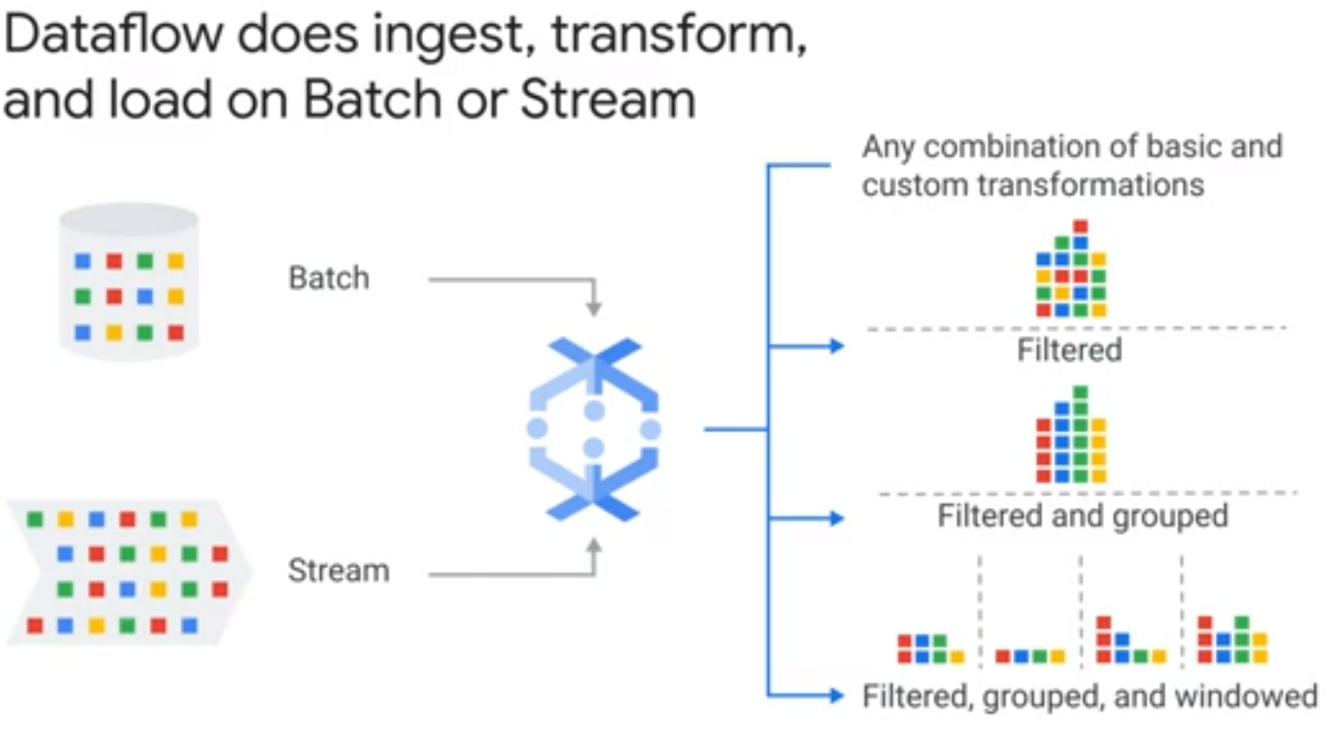 Dataflow does ingest, transform, and load on Batch or Stream

Batch

Stream

Any combination of basic and custom transformations

Filtered

Filtered and grouped

Filtered, grouped, and windowed